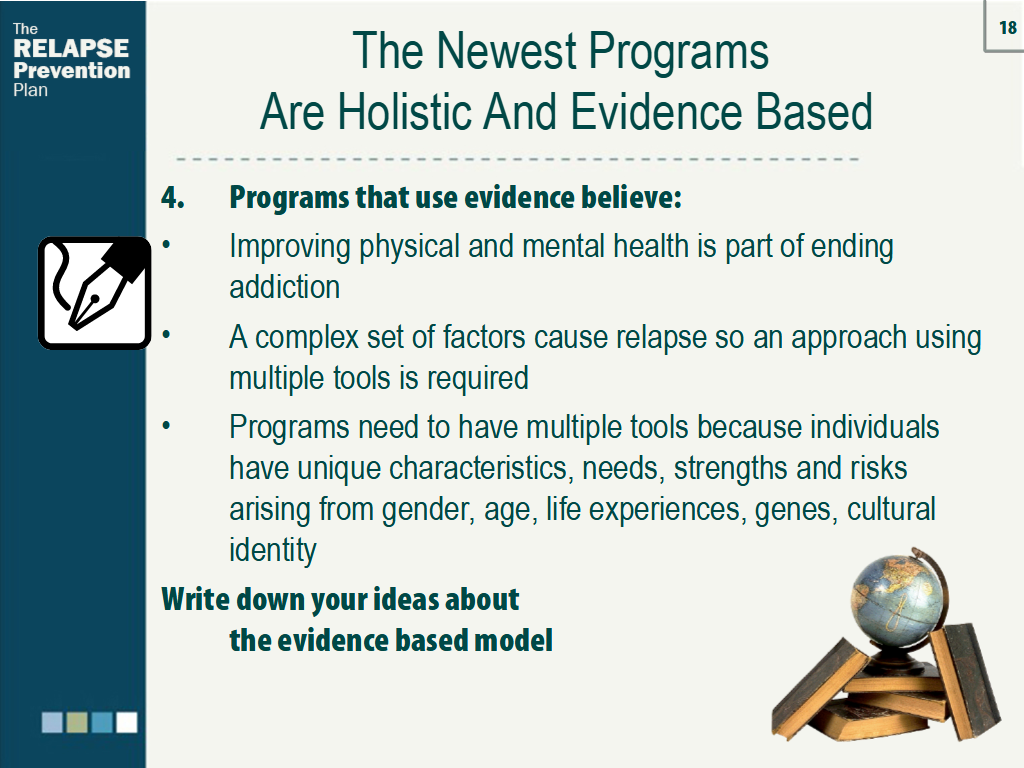 The RELAPSE Prevention Plan

18

The Newest Programs
Are Holistic And Evidence Based

4. Programs that use evidence believe:

• Improving physical and mental health is part of ending addiction

• A complex set of factors cause relapse so an approach using multiple tools is required

• Programs need to have multiple tools because individuals have unique characteristics, needs, strengths and risks arising from gender, age, life experiences, genes, cultural identity

Write down your ideas about
the evidence based model